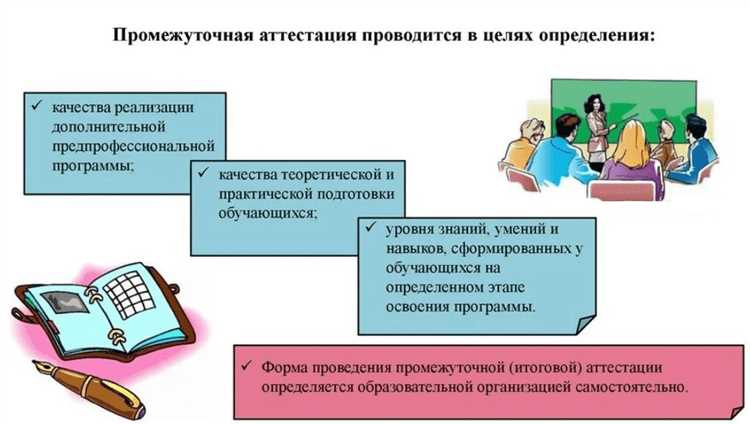 Промежуточная аттестация проводится в целях определения:

✓ качества реализации дополнительной предпрофессиональной программы;

✓ качества теоретической и практической подготовки обучающихся;

✓ уровня знаний, умений и навыков, сформированных у обучающихся на определенном этапе освоения программы.

✓ Форма проведения промежуточной (итоговой) аттестации определяется образовательной организацией самостоятельно.